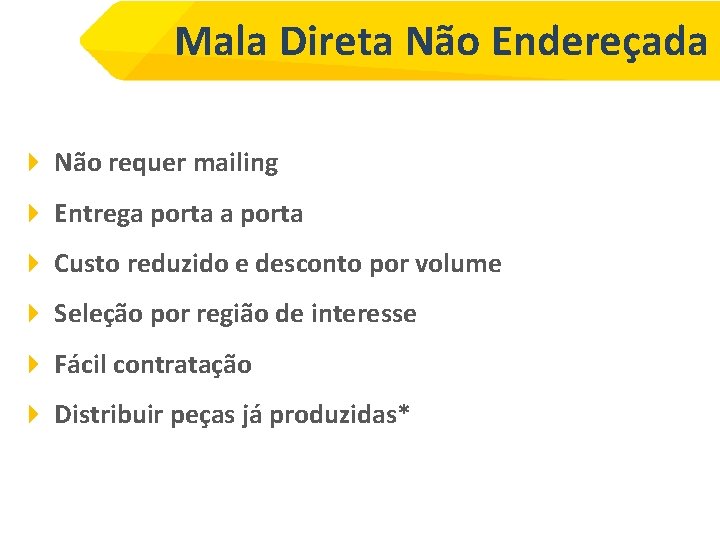 Mala Direta Não Endereçada

Não requer mailing

Entrega porta a porta

Custo reduzido e desconto por volume

Seleção por região de interesse

Fácil contratação

Distribuir peças já produzidas*